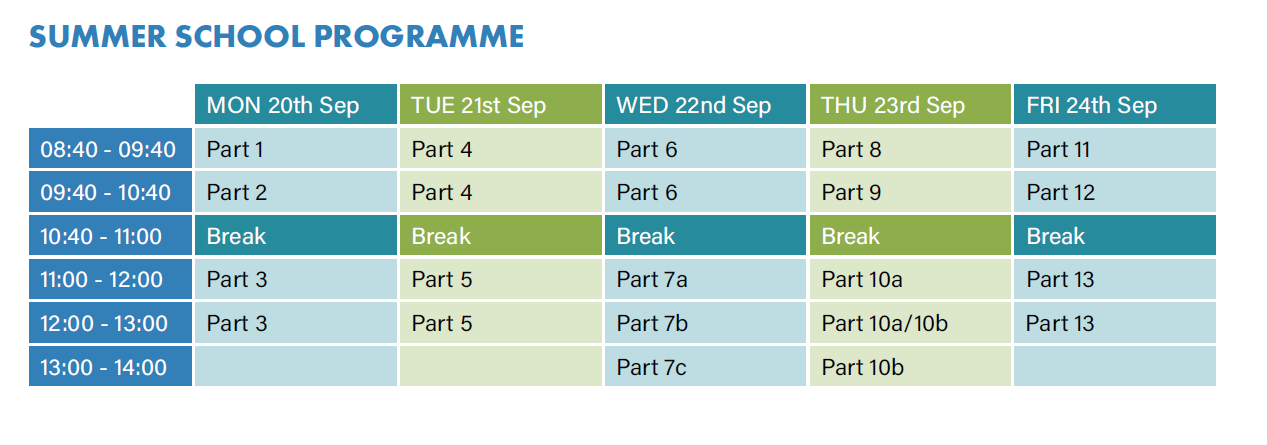 SUMMER SCHOOL PROGRAMME

| | MON 20th Sep | TUE 21st Sep | WED 22nd Sep | THU 23rd Sep | FRI 24th Sep |
|---|---|---|---|---|---|
| 08:40 - 09:40 | Part 1 | Part 4 | Part 6 | Part 8 | Part 11 |
| 09:40 - 10:40 | Part 2 | Part 4 | Part 6 | Part 9 | Part 12 |
| 10:40 - 11:00 | Break | Break | Break | Break | Break |
| 11:00 - 12:00 | Part 3 | Part 5 | Part 7a | Part 10a | Part 13 |
| 12:00 - 13:00 | Part 3 | Part 5 | Part 7b | Part 10a/10b | Part 13 |
| 13:00 - 14:00 | | | Part 7c | Part 10b | |